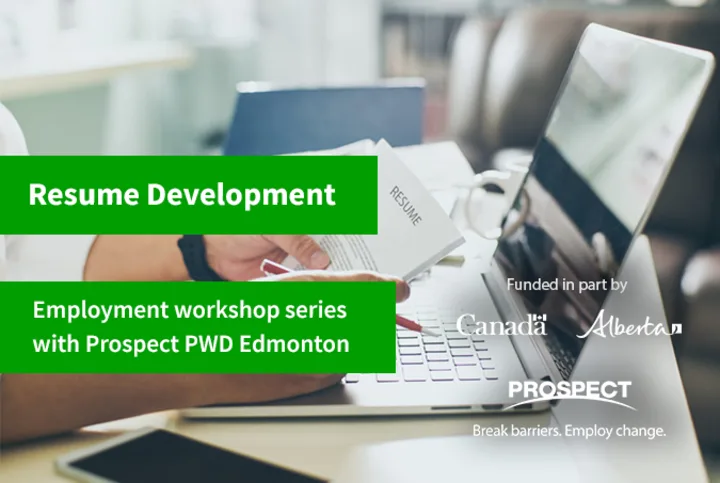 Resume Development

RESUME

Employment workshop series with Prospect PWD Edmonton

Funded in part by

Canada

Alberta

PROSPECT

Break barriers. Employ change.